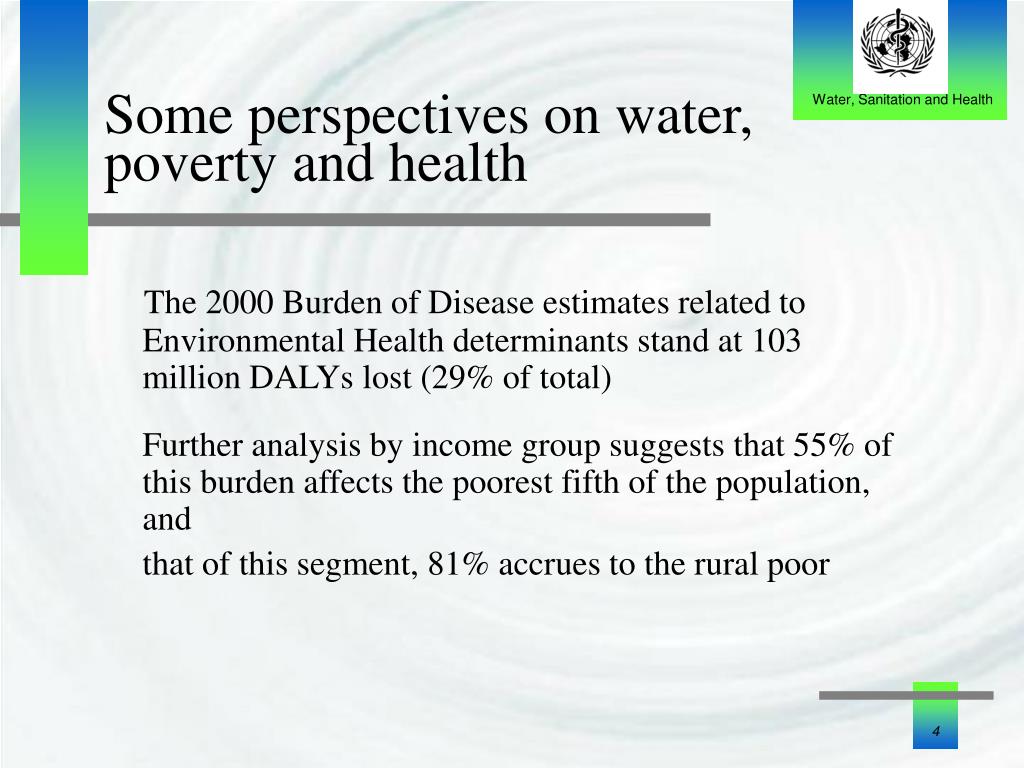 Water, Sanitation and Health

Some perspectives on water, poverty and health

The 2000 Burden of Disease estimates related to Environmental Health determinants stand at 103 million DALYs lost (29% of total)

Further analysis by income group suggests that 55% of this burden affects the poorest fifth of the population, and

that of this segment, 81% accrues to the rural poor

4